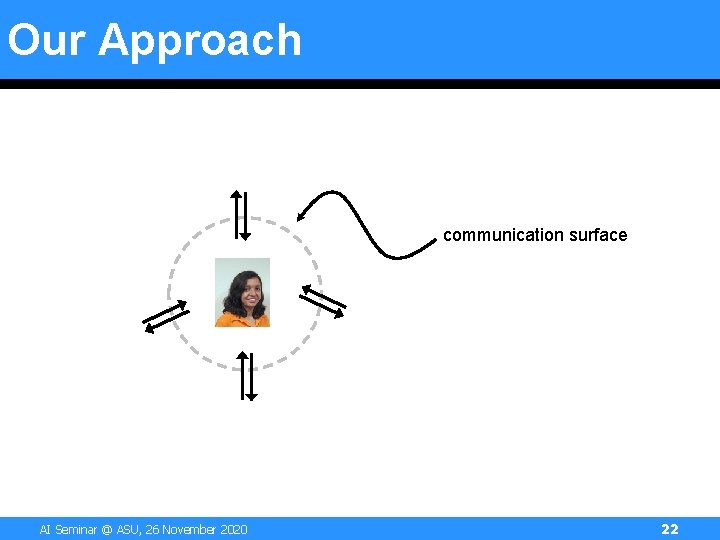 Our Approach

communication surface

AI Seminar @ ASU, 26 November 2020

22